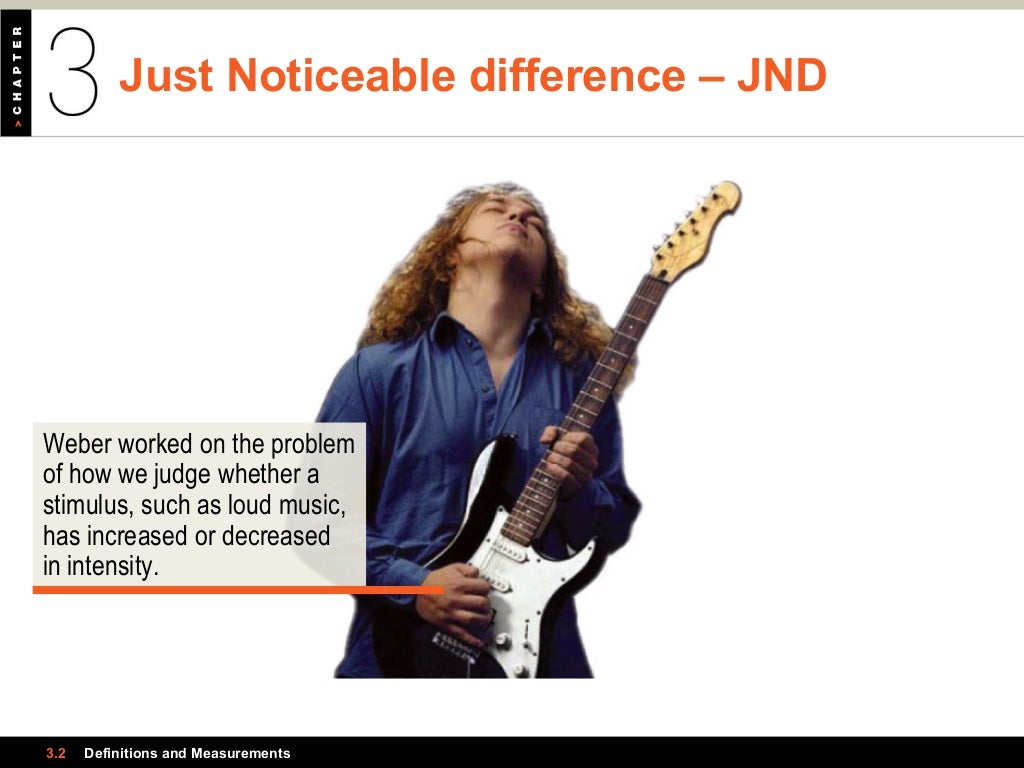 > CHAPTER

3

Just Noticeable difference – JND

Weber worked on the problem of how we judge whether a stimulus, such as loud music, has increased or decreased in intensity.

3.2 Definitions and Measurements